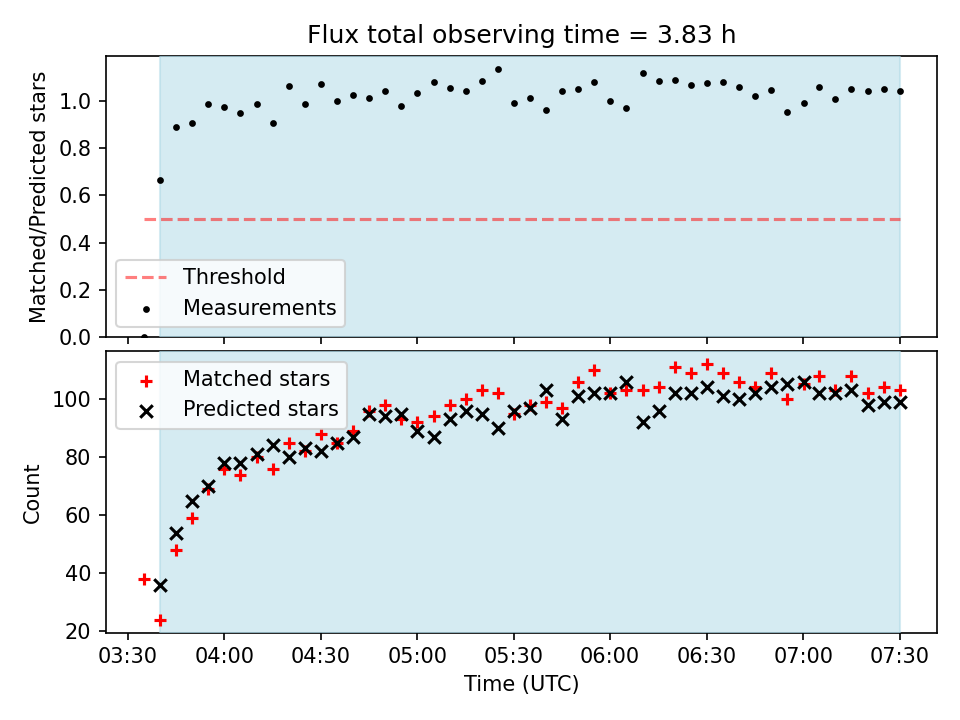 Flux total observing time = 3.83 h

Matched/Predicted stars

1.0
0.8
0.6
0.4
0.2
0.0

Threshold
Measurements

Matched stars
Predicted stars

Count

100
80
60
40
20

03:30 04:00 04:30 05:00 05:30 06:00 06:30 07:00 07:30

Time (UTC)